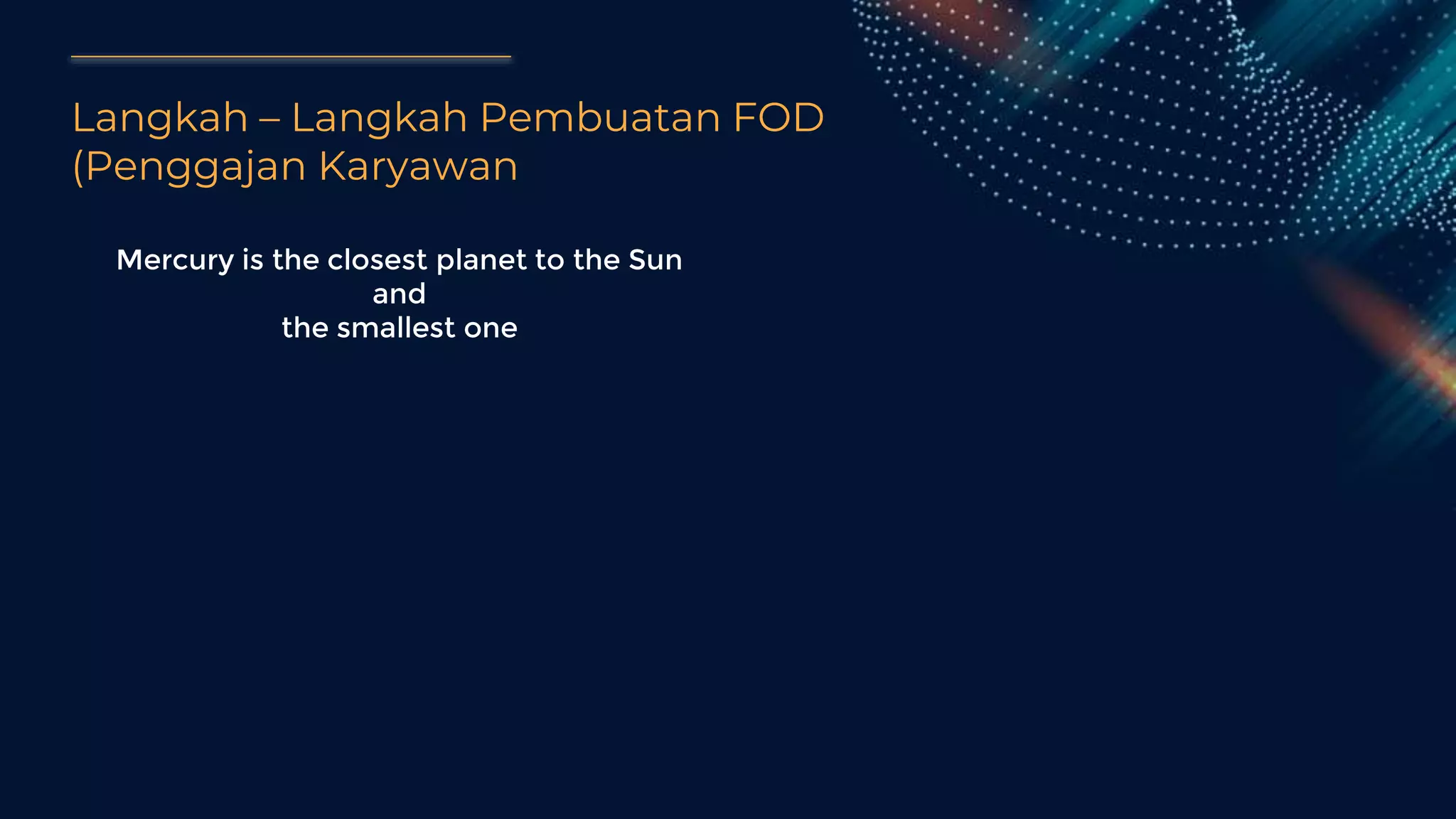 Langkah – Langkah Pembuatan FOD (Penggajan Karyawan

Mercury is the closest planet to the Sun and the smallest one